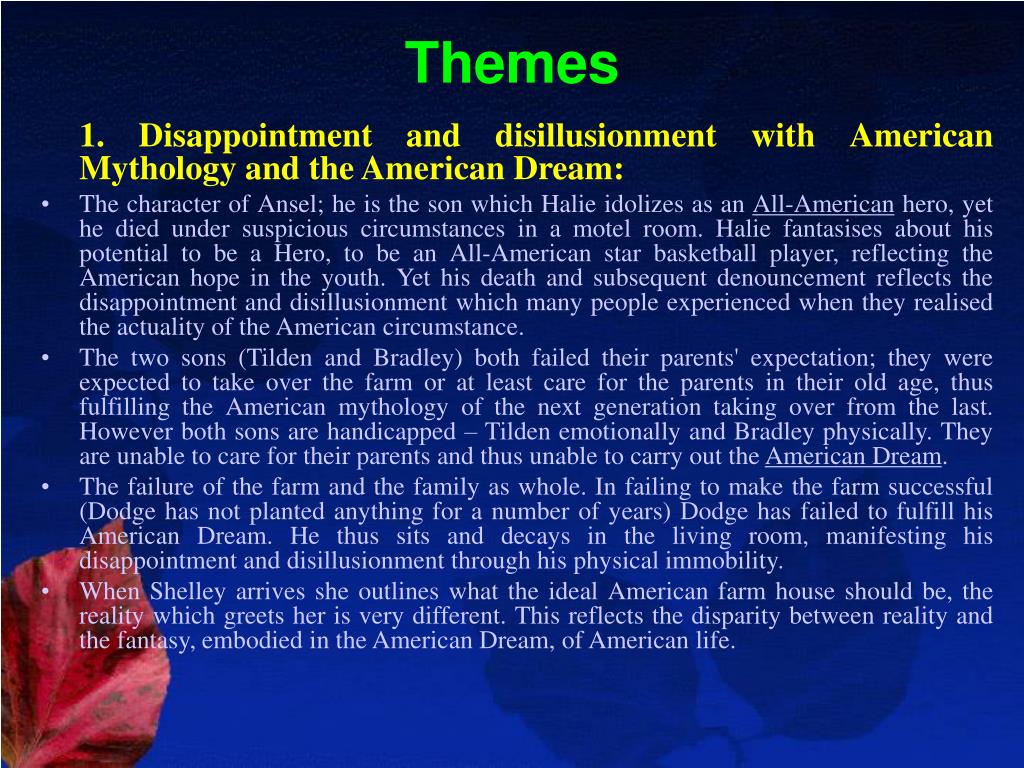 Themes

1. Disappointment and disillusionment with American Mythology and the American Dream:

• The character of Ansel; he is the son which Halie idolizes as an All-American hero, yet he died under suspicious circumstances in a motel room. Halie fantasises about his potential to be a Hero, to be an All-American star basketball player, reflecting the American hope in the youth. Yet his death and subsequent denouncement reflects the disappointment and disillusionment which many people experienced when they realised the actuality of the American circumstance.

• The two sons (Tilden and Bradley) both failed their parents' expectation; they were expected to take over the farm or at least care for the parents in their old age, thus fulfilling the American mythology of the next generation taking over from the last. However both sons are handicapped – Tilden emotionally and Bradley physically. They are unable to care for their parents and thus unable to carry out the American Dream.

• The failure of the farm and the family as whole. In failing to make the farm successful (Dodge has not planted anything for a number of years) Dodge has failed to fulfill his American Dream. He thus sits and decays in the living room, manifesting his disappointment and disillusionment through his physical immobility.

• When Shelley arrives she outlines what the ideal American farm house should be, the reality which greets her is very different. This reflects the disparity between reality and the fantasy, embodied in the American Dream, of American life.